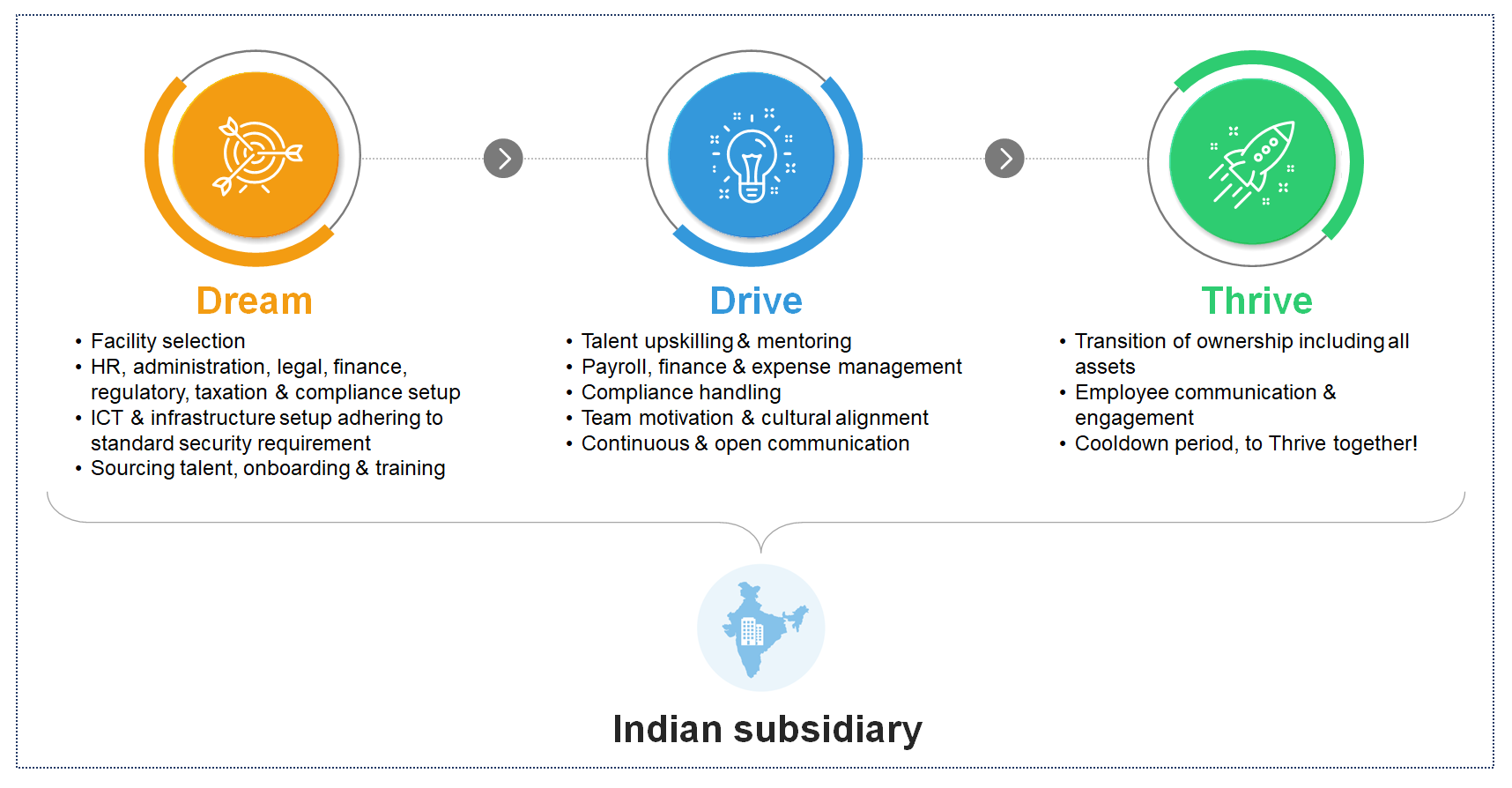 Dream

• Facility selection
• HR, administration, legal, finance, regulatory, taxation & compliance setup
• ICT & infrastructure setup adhering to standard security requirement
• Sourcing talent, onboarding & training

Drive

• Talent upskilling & mentoring
• Payroll, finance & expense management
• Compliance handling
• Team motivation & cultural alignment
• Continuous & open communication

Thrive

• Transition of ownership including all assets
• Employee communication & engagement
• Cooldown period, to Thrive together!

Indian subsidiary